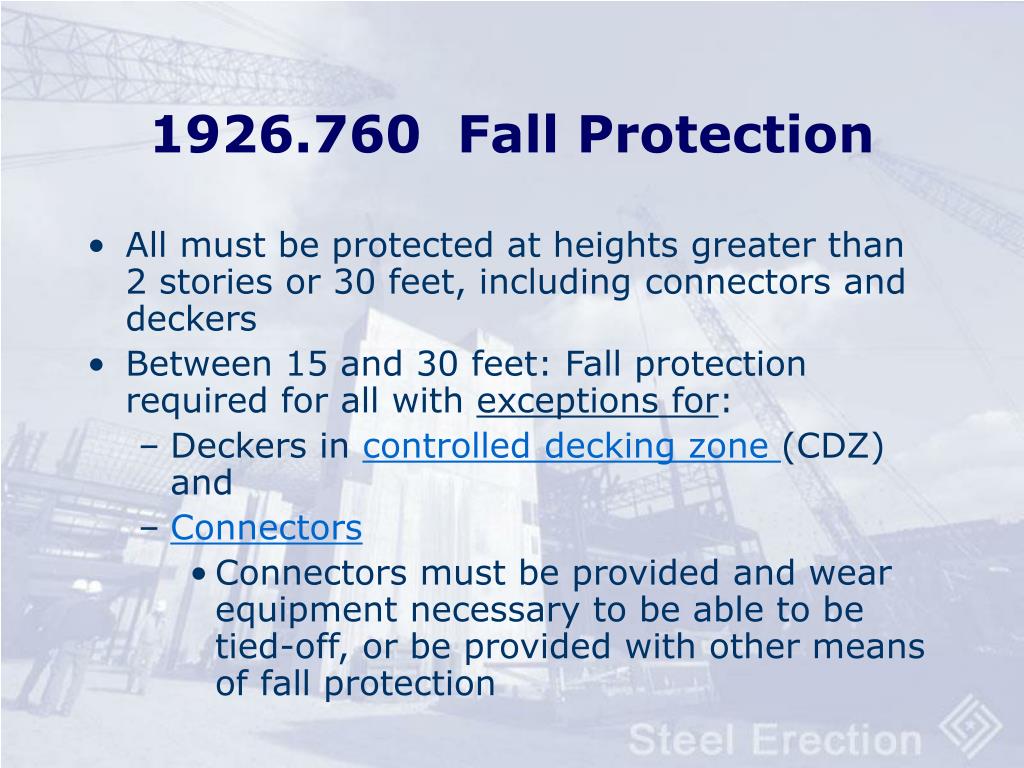 1926.760 Fall Protection

• All must be protected at heights greater than 2 stories or 30 feet, including connectors and deckers
• Between 15 and 30 feet: Fall protection required for all with exceptions for:
– Deckers in controlled decking zone (CDZ) and
– Connectors
• Connectors must be provided and wear equipment necessary to be able to be tied-off, or be provided with other means of fall protection

Steel Erection